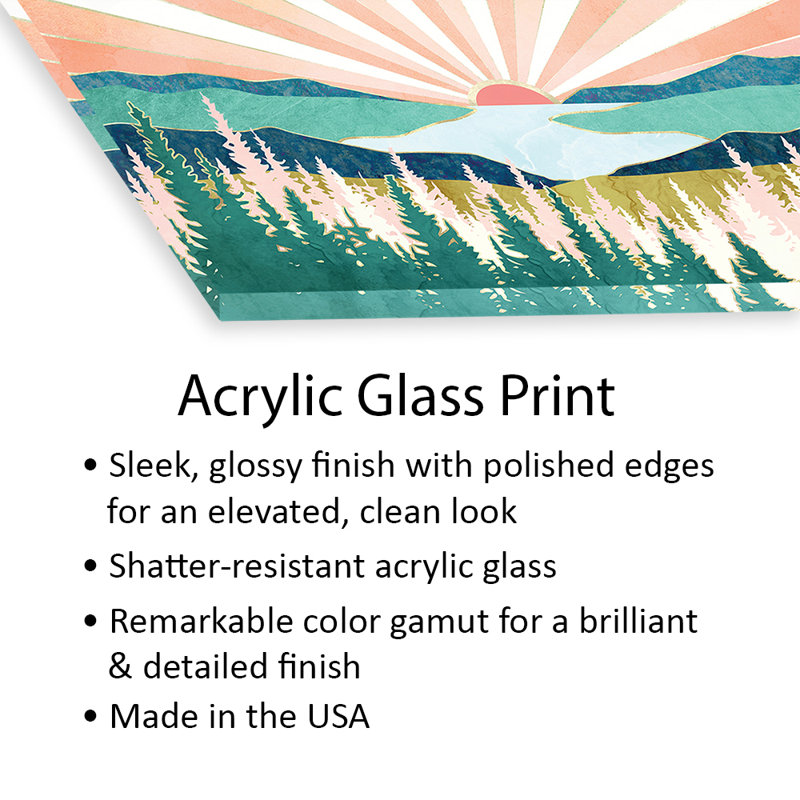 Acrylic Glass Print

• Sleek, glossy finish with polished edges for an elevated, clean look

• Shatter-resistant acrylic glass

• Remarkable color gamut for a brilliant & detailed finish

• Made in the USA